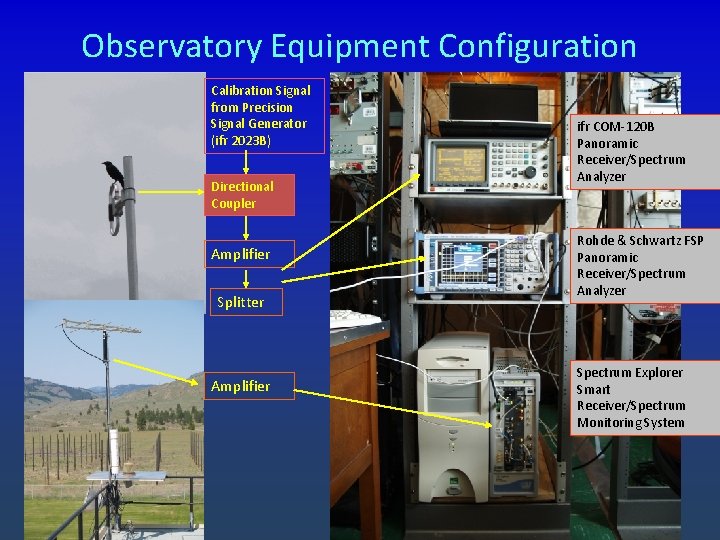 Observatory Equipment Configuration

Calibration Signal from Precision Signal Generator (ifr 2023B)

Directional Coupler

Amplifier

Splitter

Amplifier

ifr COM-120B Panoramic Receiver/Spectrum Analyzer

Rohde & Schwartz FSP Panoramic Receiver/Spectrum Analyzer

Spectrum Explorer Smart Receiver/Spectrum Monitoring System